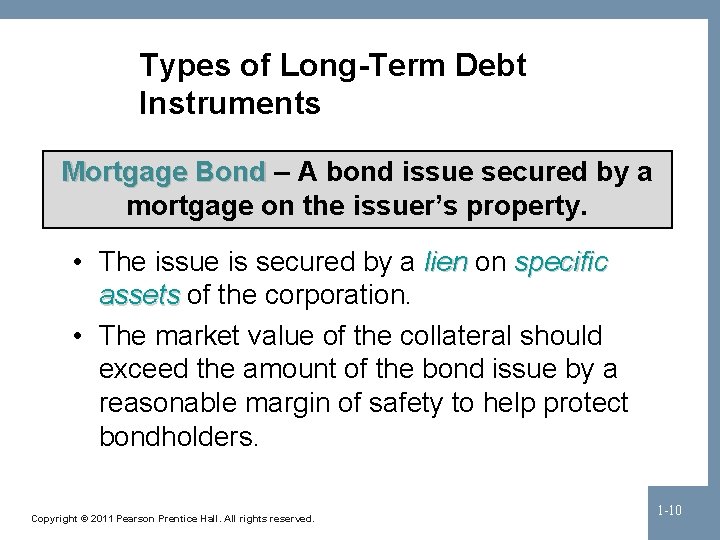 Types of Long-Term Debt Instruments

Mortgage Bond – A bond issue secured by a mortgage on the issuer's property.

• The issue is secured by a lien on specific assets of the corporation.

• The market value of the collateral should exceed the amount of the bond issue by a reasonable margin of safety to help protect bondholders.

Copyright © 2011 Pearson Prentice Hall. All rights reserved.

1-10